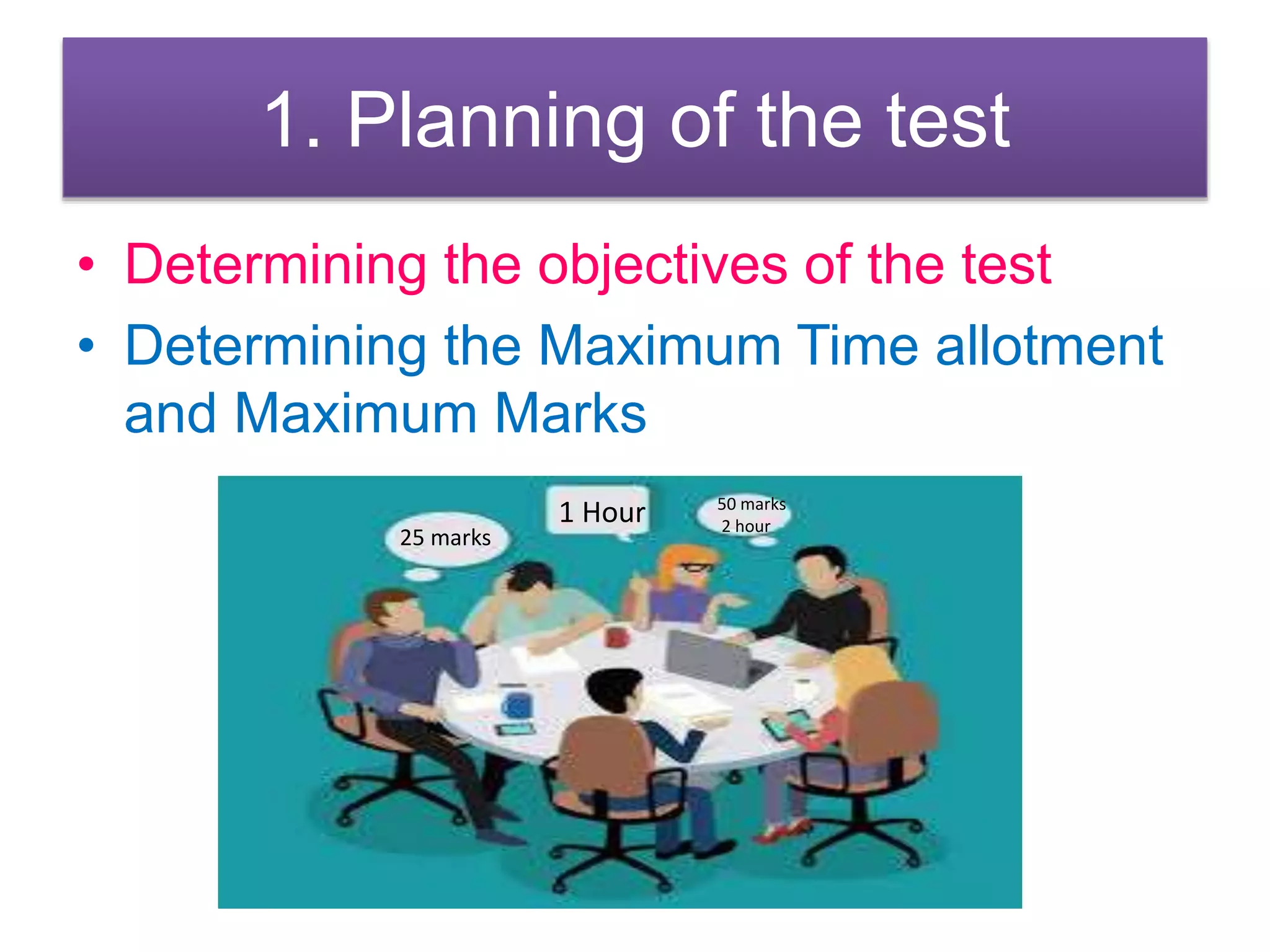 1. Planning of the test

• Determining the objectives of the test
• Determining the Maximum Time allotment and Maximum Marks

25 marks
1 Hour
50 marks
2 hour